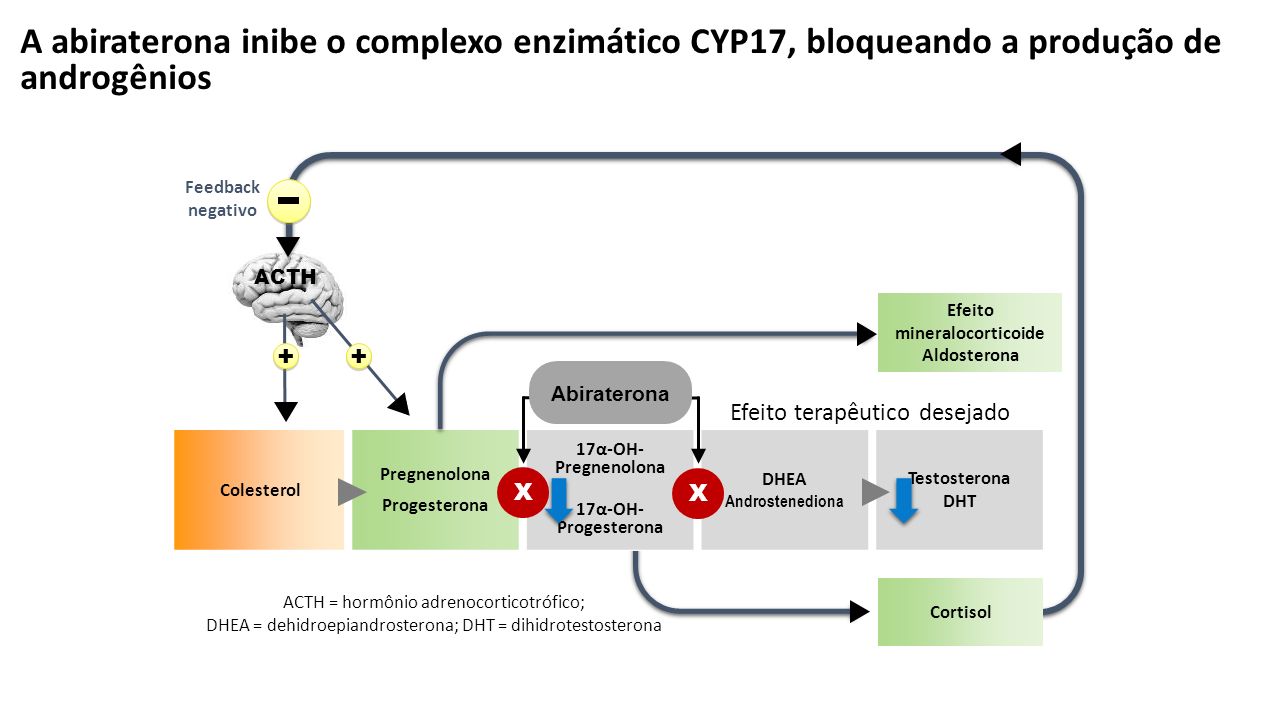 A abiraterona inibe o complexo enzimático CYP17, bloqueando a produção de androgênios

Feedback negativo

−

ACTH

+

+

Efeito mineralocorticoide Aldosterona

Abiraterona

Efeito terapêutico desejado

Colesterol

Pregnenolona

Progesterona

X

17α-OH-Pregnenolona

17α-OH-Progesterona

X

DHEA

Androstenediona

Testosterona

DHT

Cortisol

ACTH = hormônio adrenocorticotrófico;
DHEA = dehidroepiandrosterona; DHT = dihidrotestosterona